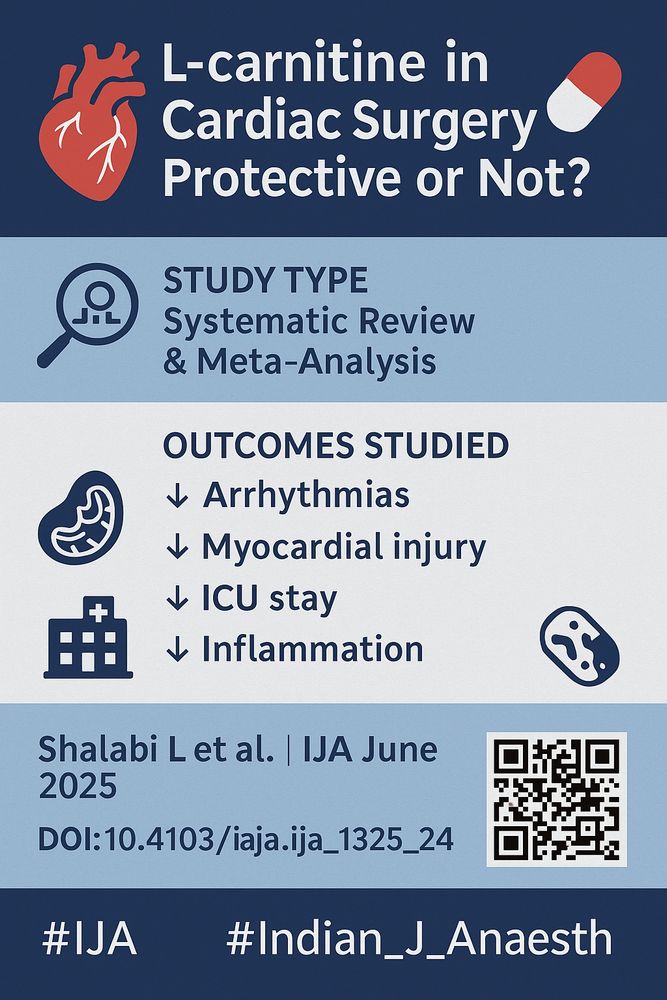 L-carnitine in Cardiac Surgery Protective or Not?

STUDY TYPE
Systematic Review & Meta-Analysis

OUTCOMES STUDIED
↓ Arrhythmias
↓ Myocardial injury
↓ ICU stay
↓ Inflammation

Shalabi L et al. | IJA June 2025
DOI:10.4103/iaja.ija_1325_24

#IJA #Indian_J_Anaesth